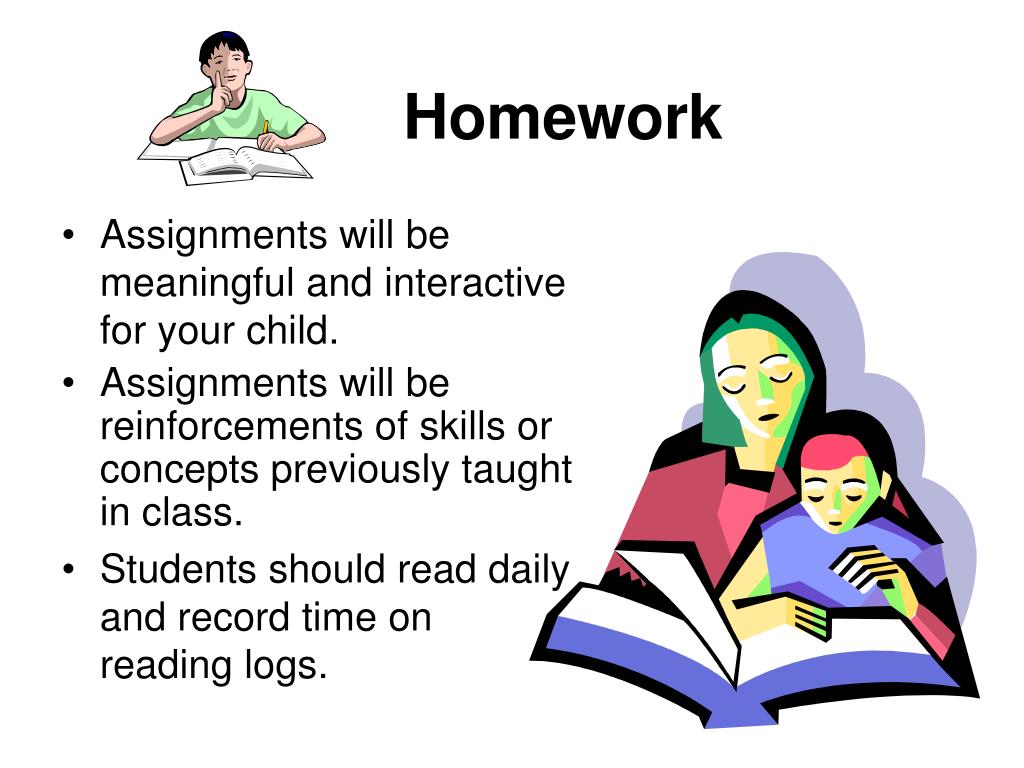 Homework

• Assignments will be meaningful and interactive for your child.
• Assignments will be reinforcements of skills or concepts previously taught in class.
• Students should read daily and record time on reading logs.